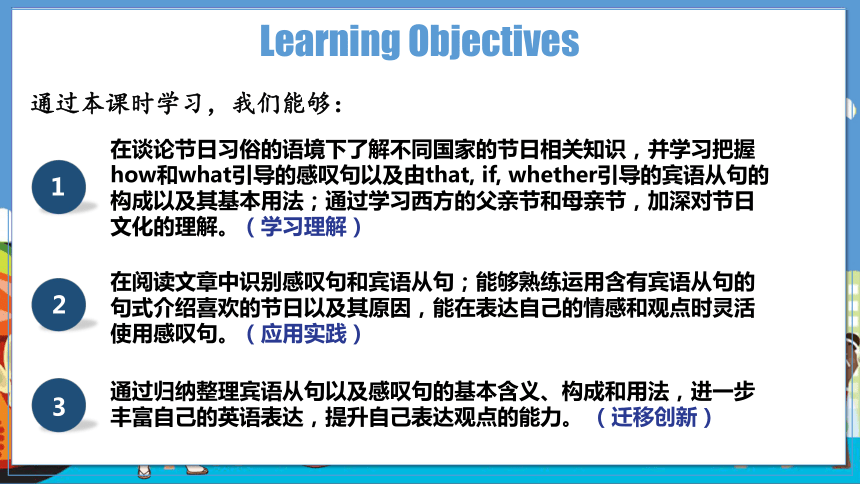 Learning Objectives

通过本课时学习，我们能够：

1
在谈论节日习俗的语境下了解不同国家的节日相关知识，并学习把握how和what引导的感叹句以及由that, if, whether引导的宾语从句的构成以及其基本用法；通过学习西方的父亲节和母亲节，加深对节日文化的理解。（学习理解）

2
在阅读文章中识别感叹句和宾语从句；能够熟练运用含有宾语从句的句式介绍喜欢的节日以及其原因，能在表达自己的情感和观点时灵活使用感叹句。（应用实践）

3
通过归纳整理宾语从句以及感叹句的基本含义、构成和用法，进一步丰富自己的英语表达，提升自己表达观点的能力。（迁移创新）